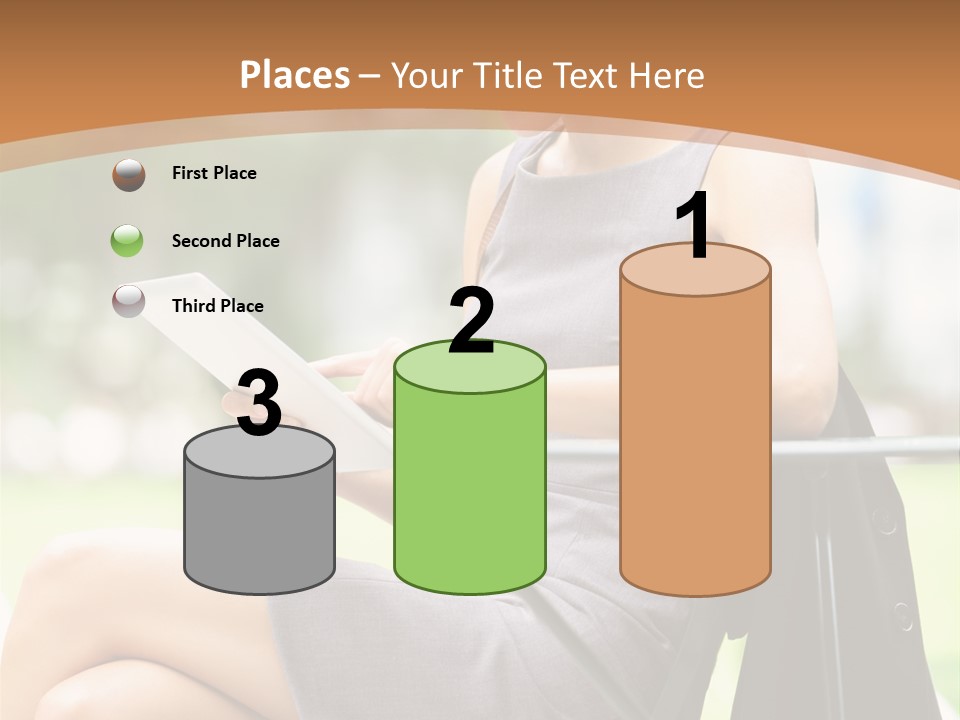 Places – Your Title Text Here

First Place

Second Place

Third Place

3

2

1